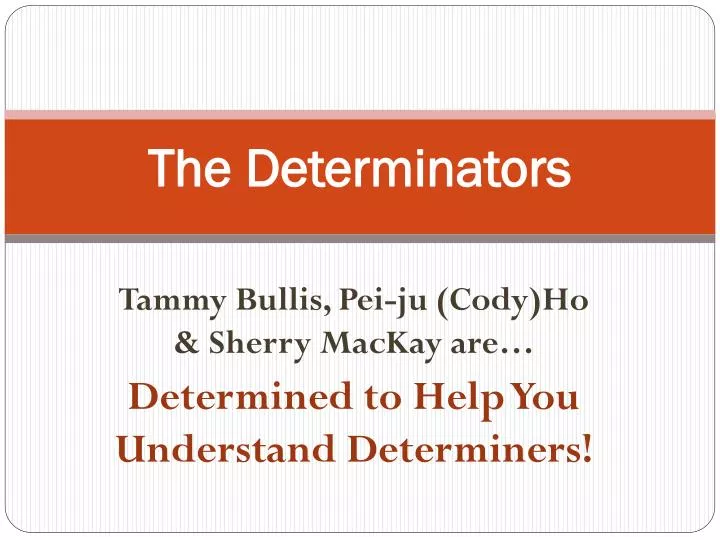 The Determinators

Tammy Bullis, Pei-ju (Cody)Ho & Sherry MacKay are…

Determined to Help You Understand Determiners!